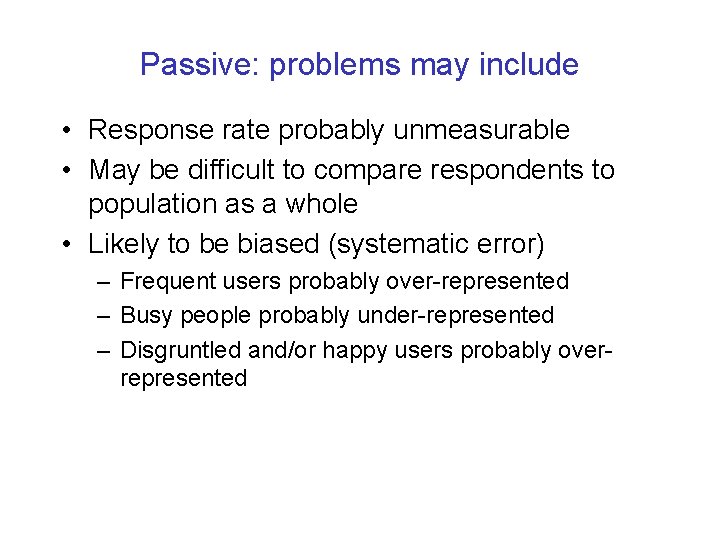 Passive: problems may include

• Response rate probably unmeasurable
• May be difficult to compare respondents to population as a whole
• Likely to be biased (systematic error)
– Frequent users probably over-represented
– Busy people probably under-represented
– Disgruntled and/or happy users probably over-represented